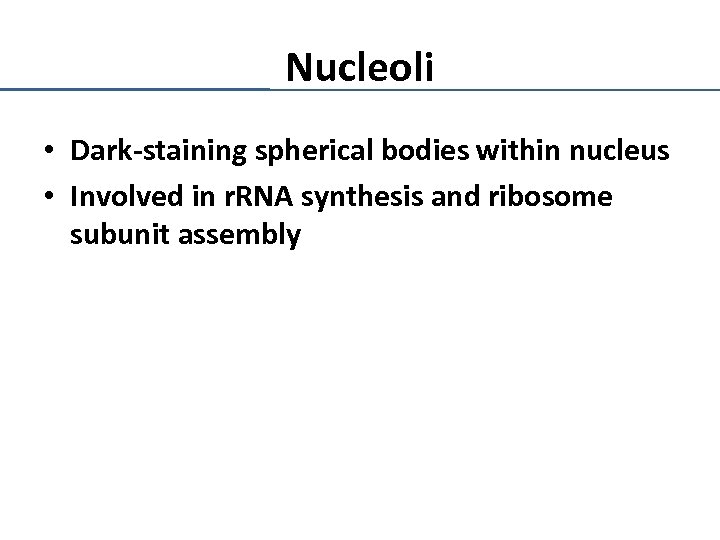 Nucleoli

• Dark-staining spherical bodies within nucleus
• Involved in rRNA synthesis and ribosome subunit assembly